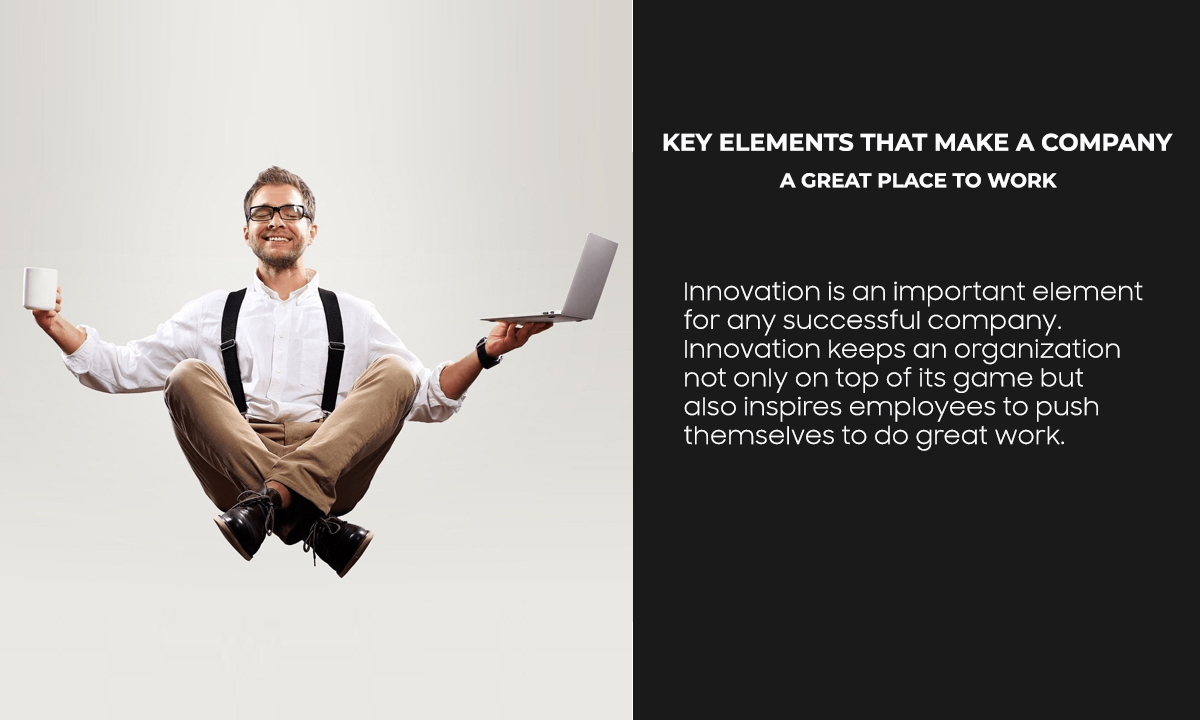 KEY ELEMENTS THAT MAKE A COMPANY
A GREAT PLACE TO WORK

Innovation is an important element for any successful company. Innovation keeps an organization not only on top of its game but also inspires employees to push themselves to do great work.